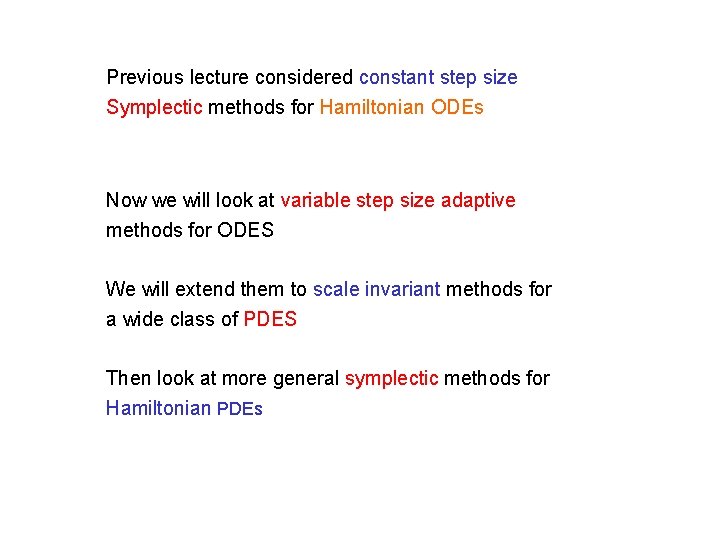 Previous lecture considered constant step size Symplectic methods for Hamiltonian ODEs

Now we will look at variable step size adaptive methods for ODES

We will extend them to scale invariant methods for a wide class of PDES

Then look at more general symplectic methods for Hamiltonian PDEs